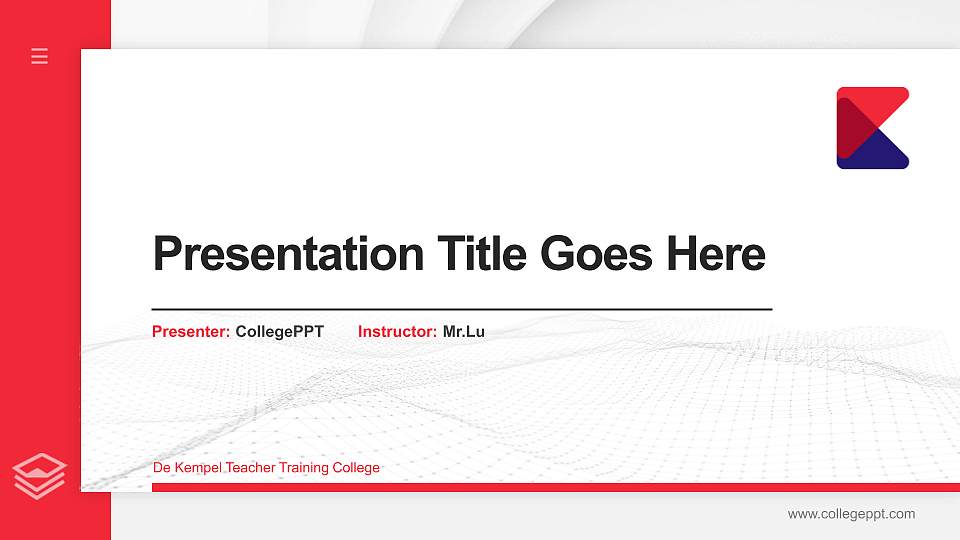 Presentation Title Goes Here

Presenter: CollegePPT Instructor: Mr.Lu

De Kempel Teacher Training College

www.collegeppt.com